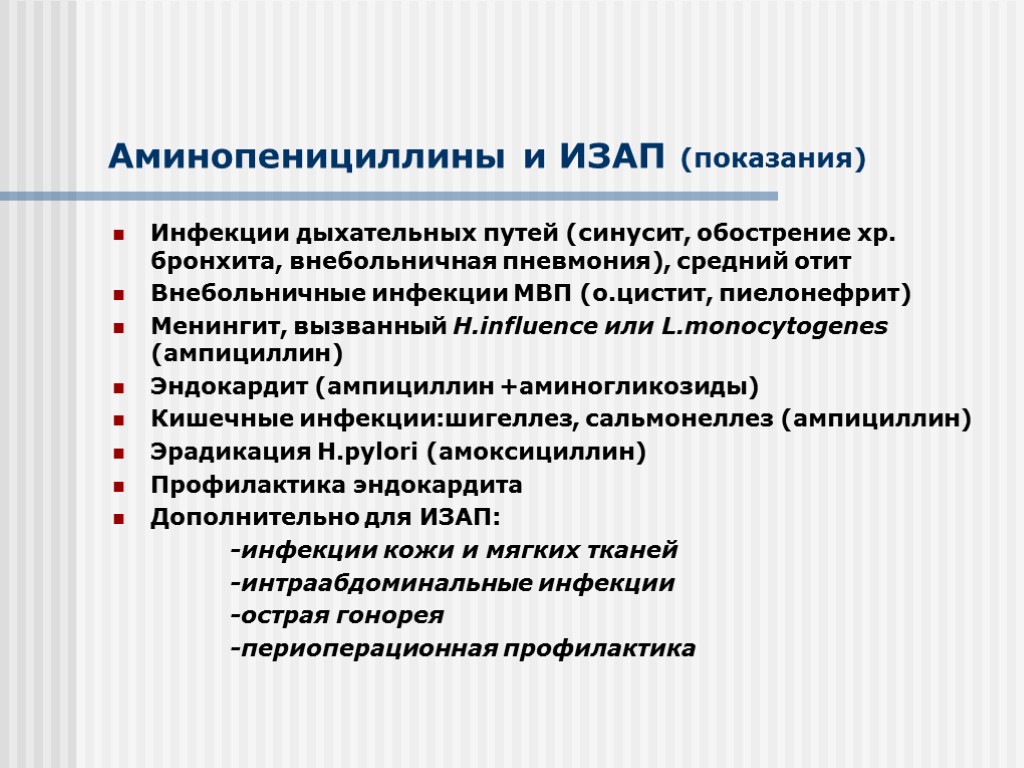 Аминопенициллины и ИЗАП (показания)

Инфекции дыхательных путей (синусит, обострение хр. бронхита, внебольничная пневмония), средний отит

Внебольничные инфекции МВП (о.цистит, пиелонефрит)

Менингит, вызванный H.influence или L.monocytogenes (ампициллин)

Эндокардит (ампициллин +аминогликозиды)

Кишечные инфекции:шигеллез, сальмонеллез (ампициллин)

Эрадикация H.pylori (амоксициллин)

Профилактика эндокардита

Дополнительно для ИЗАП:

-инфекции кожи и мягких тканей

-интраабдоминальные инфекции

-острая гонорея

-периоперационная профилактика